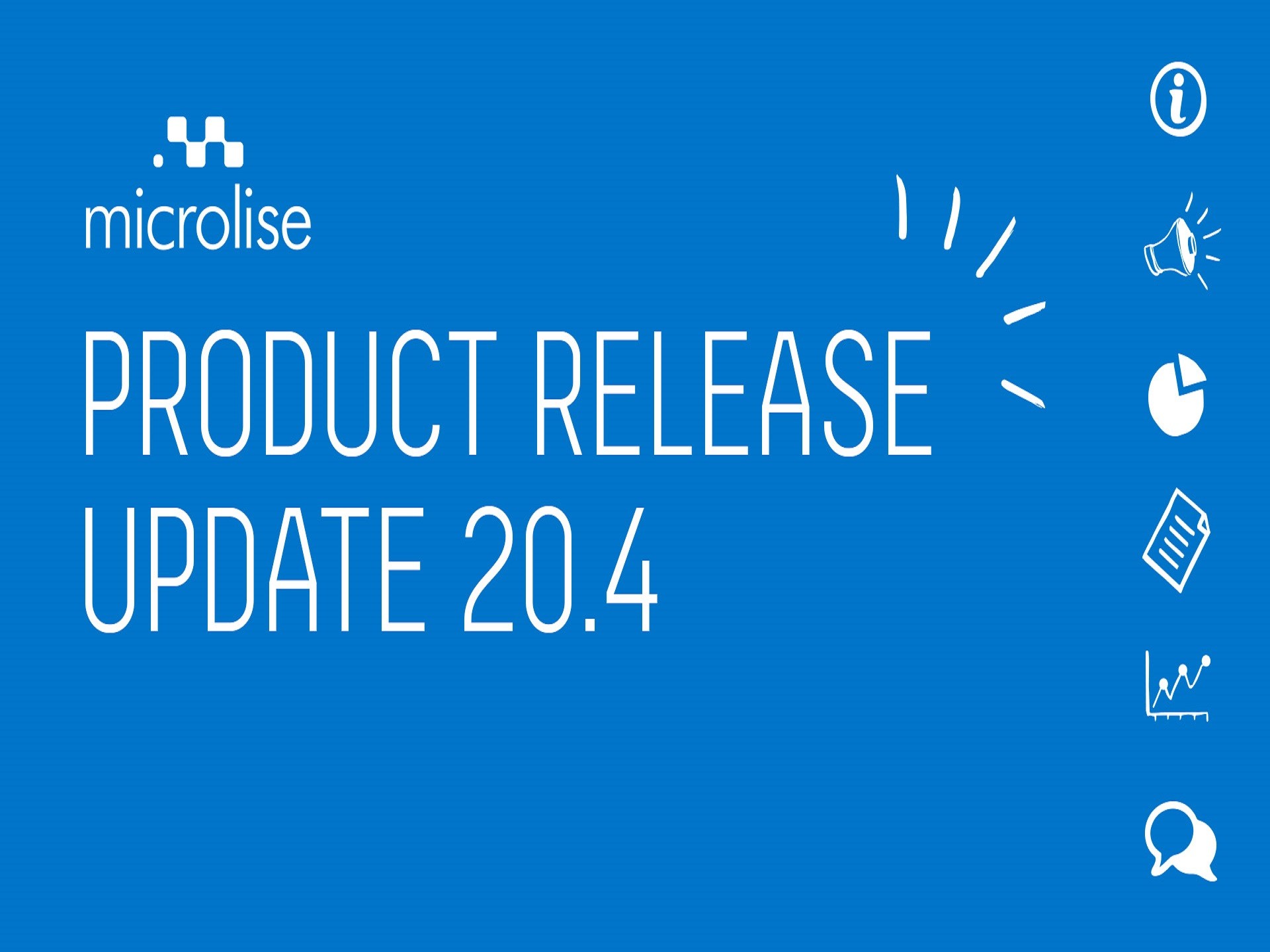 microlise

PRODUCT RELEASE UPDATE 20.4

i